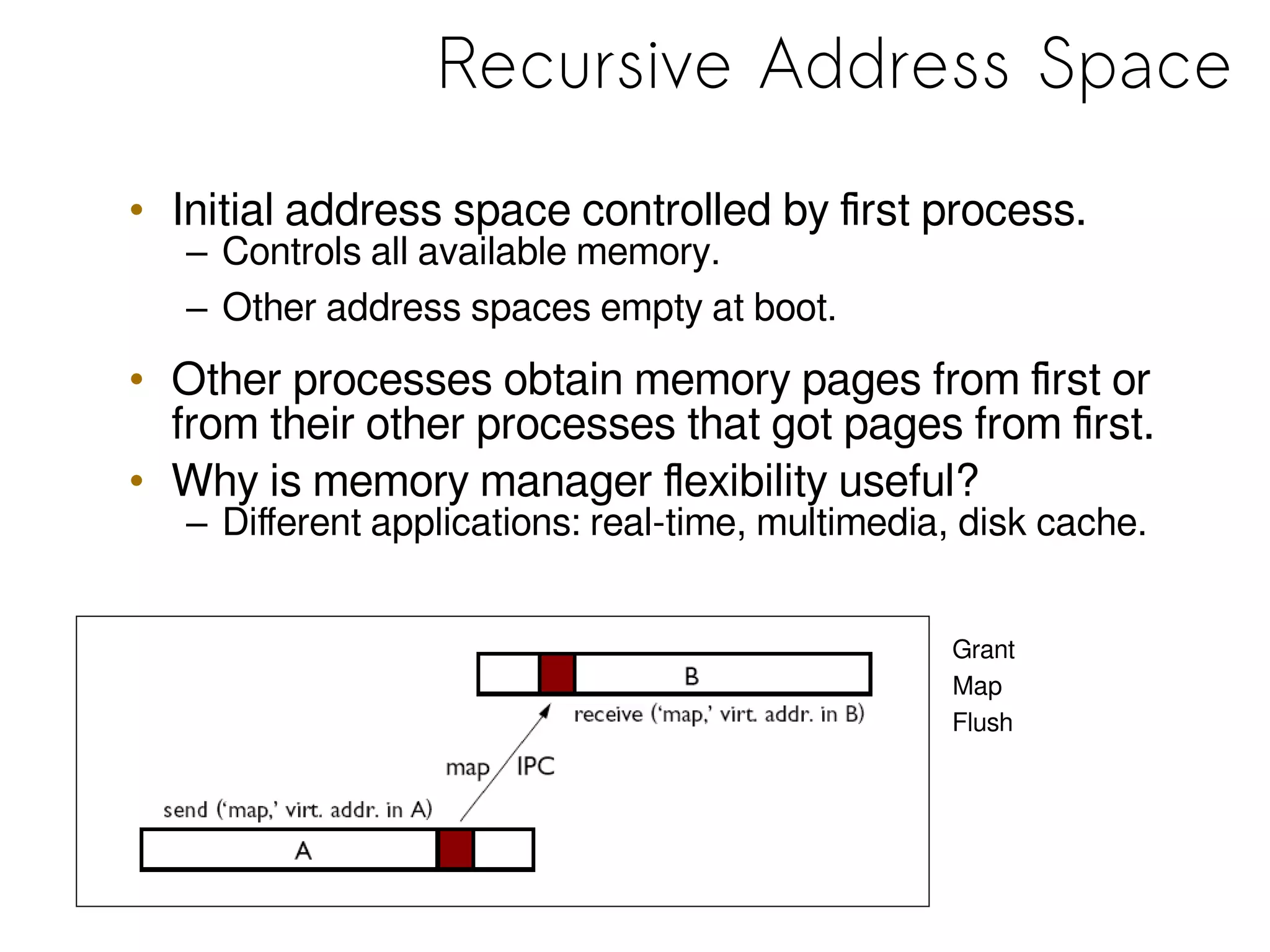 Recursive Address Space

• Initial address space controlled by first process.
– Controls all available memory.
– Other address spaces empty at boot.

• Other processes obtain memory pages from first or from their other processes that got pages from first.

• Why is memory manager flexibility useful?
– Different applications: real-time, multimedia, disk cache.

B

receive ('map,' virt. addr. in B)

map IPC

send ('map,' virt. addr. in A)

A

Grant
Map
Flush